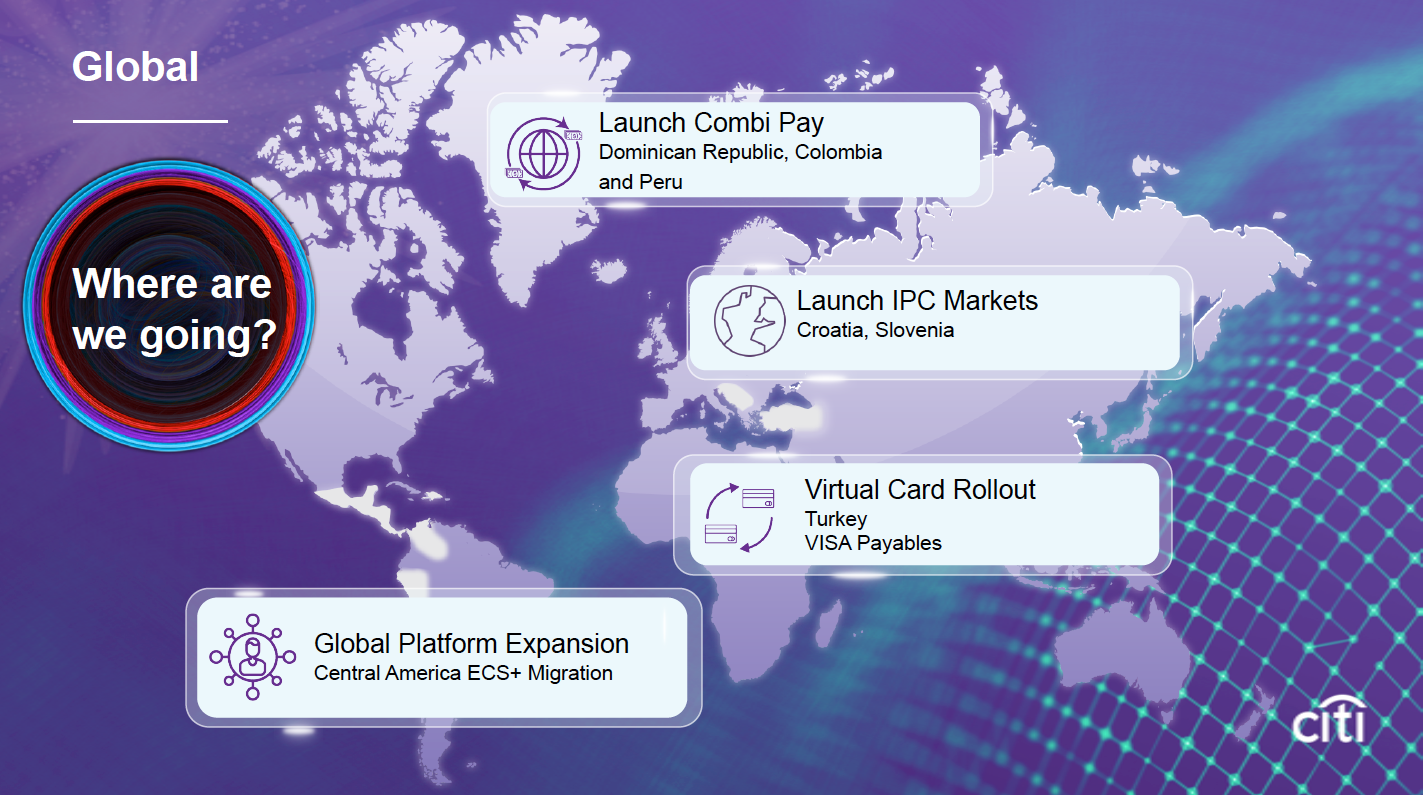 Global

Where are we going?

Launch Combi Pay
Dominican Republic, Colombia and Peru

Launch IPC Markets
Croatia, Slovenia

Virtual Card Rollout
Turkey
VISA Payables

Global Platform Expansion
Central America ECS+ Migration

citi